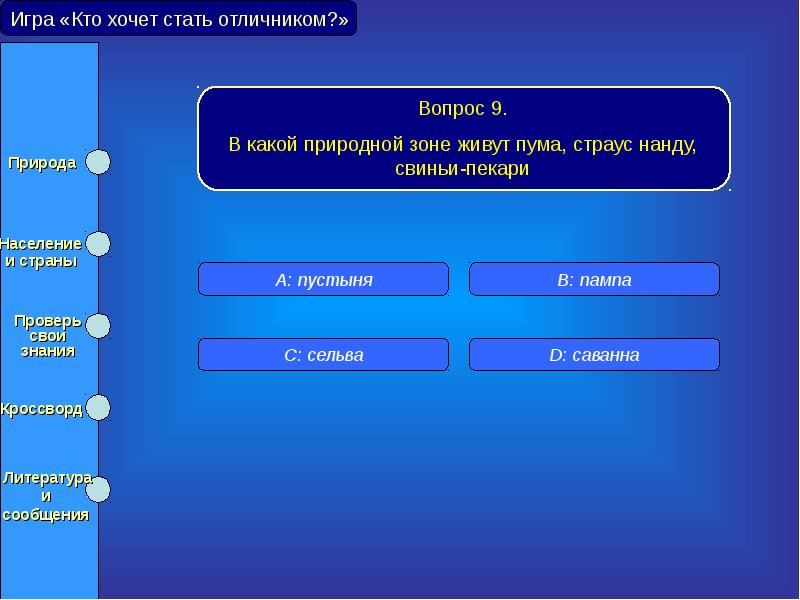 Игра «Кто хочет стать отличником?»

Природа

Население и страны

Проверь свои знания

Кроссворд

Литература и сообщения

Вопрос 9.

В какой природной зоне живут пума, страус нанду, свиньи-пекари

A: пустыня

B: пампа

C: сельва

D: саванна